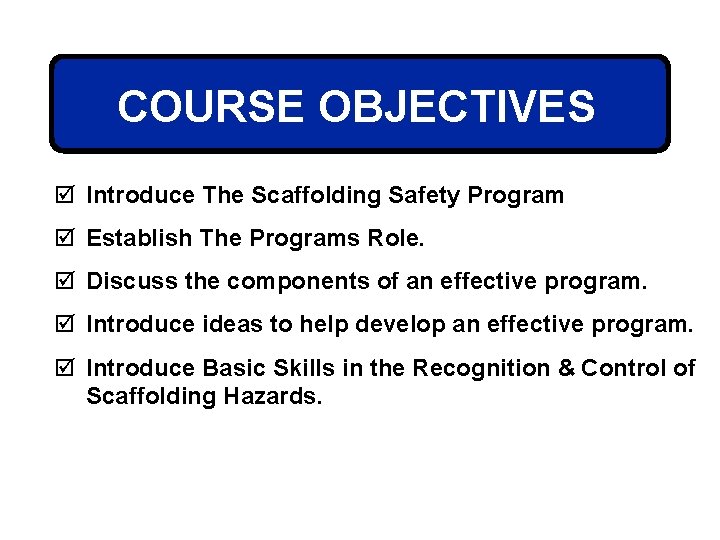 COURSE OBJECTIVES

☑ Introduce The Scaffolding Safety Program

☑ Establish The Programs Role.

☑ Discuss the components of an effective program.

☑ Introduce ideas to help develop an effective program.

☑ Introduce Basic Skills in the Recognition & Control of Scaffolding Hazards.